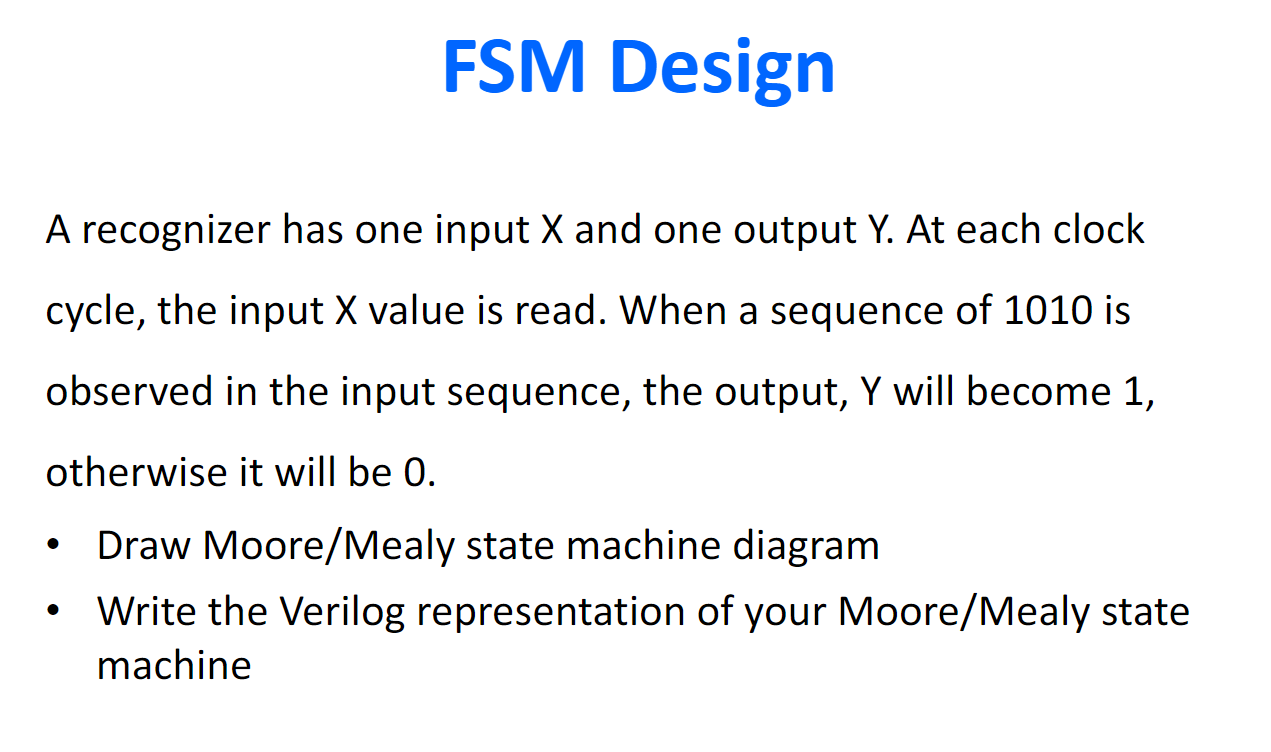 FSM Design

A recognizer has one input X and one output Y. At each clock cycle, the input X value is read. When a sequence of 1010 is observed in the input sequence, the output, Y will become 1, otherwise it will be 0.

• Draw Moore/Mealy state machine diagram
• Write the Verilog representation of your Moore/Mealy state machine